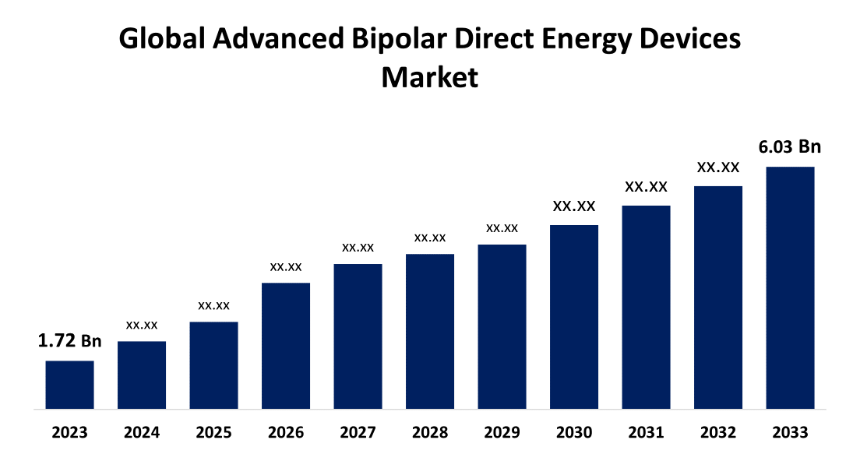 Global Advanced Bipolar Direct Energy Devices Market

1.72 Bn
xx.xx
xx.xx
xx.xx
xx.xx
xx.xx
xx.xx
XX.XX
XX.XX
XX.XX
6.03 Bn

2023
2024
2025
2026
2027
2028
2029
2030
2031
2032
2033